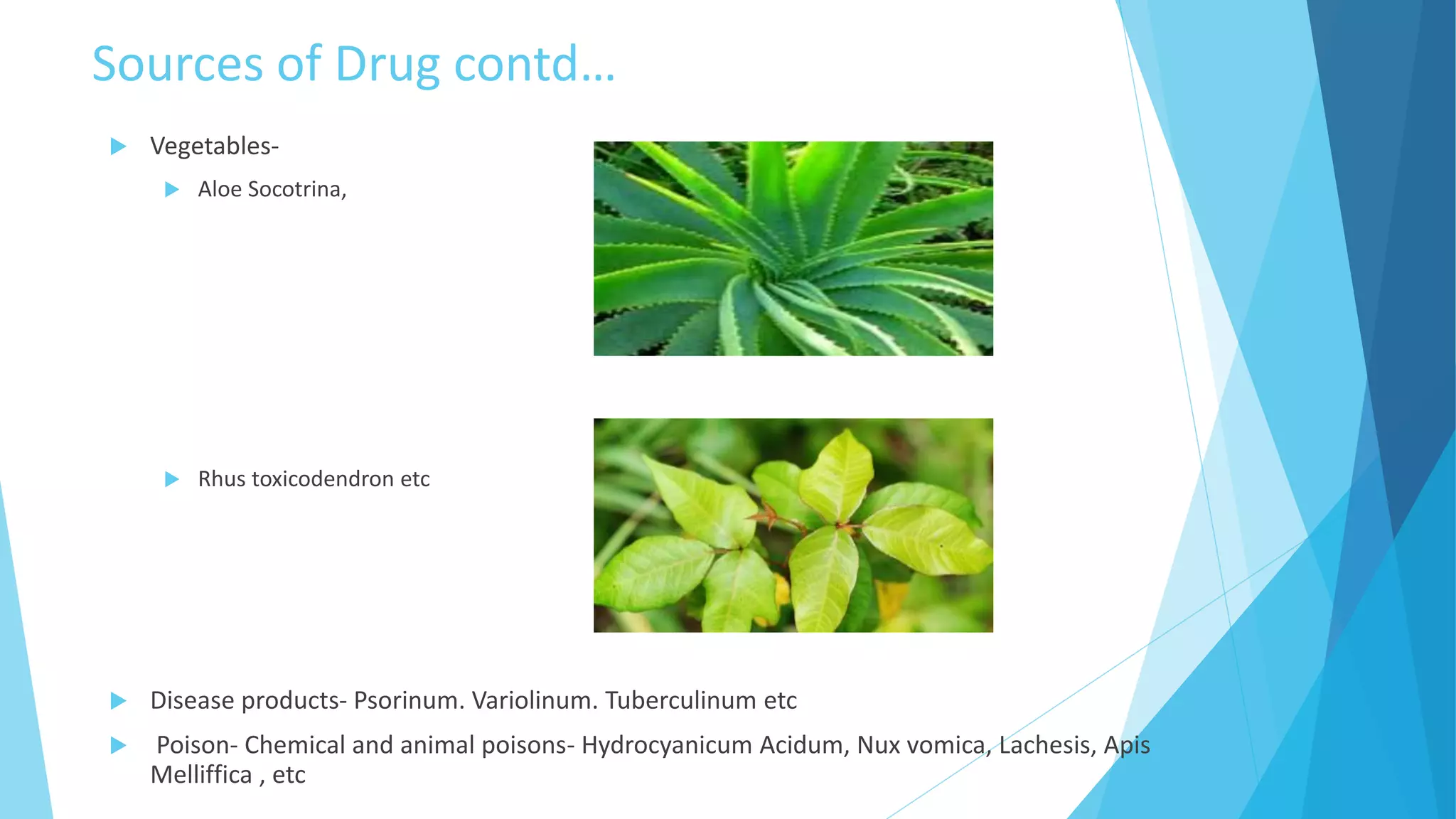 Sources of Drug contd…

Vegetables-

Aloe Socotrina,

Rhus toxicodendron etc

Disease products- Psorinum. Variolinum. Tuberculinum etc

Poison- Chemical and animal poisons- Hydrocyanicum Acidum, Nux vomica, Lachesis, Apis Melliffica , etc